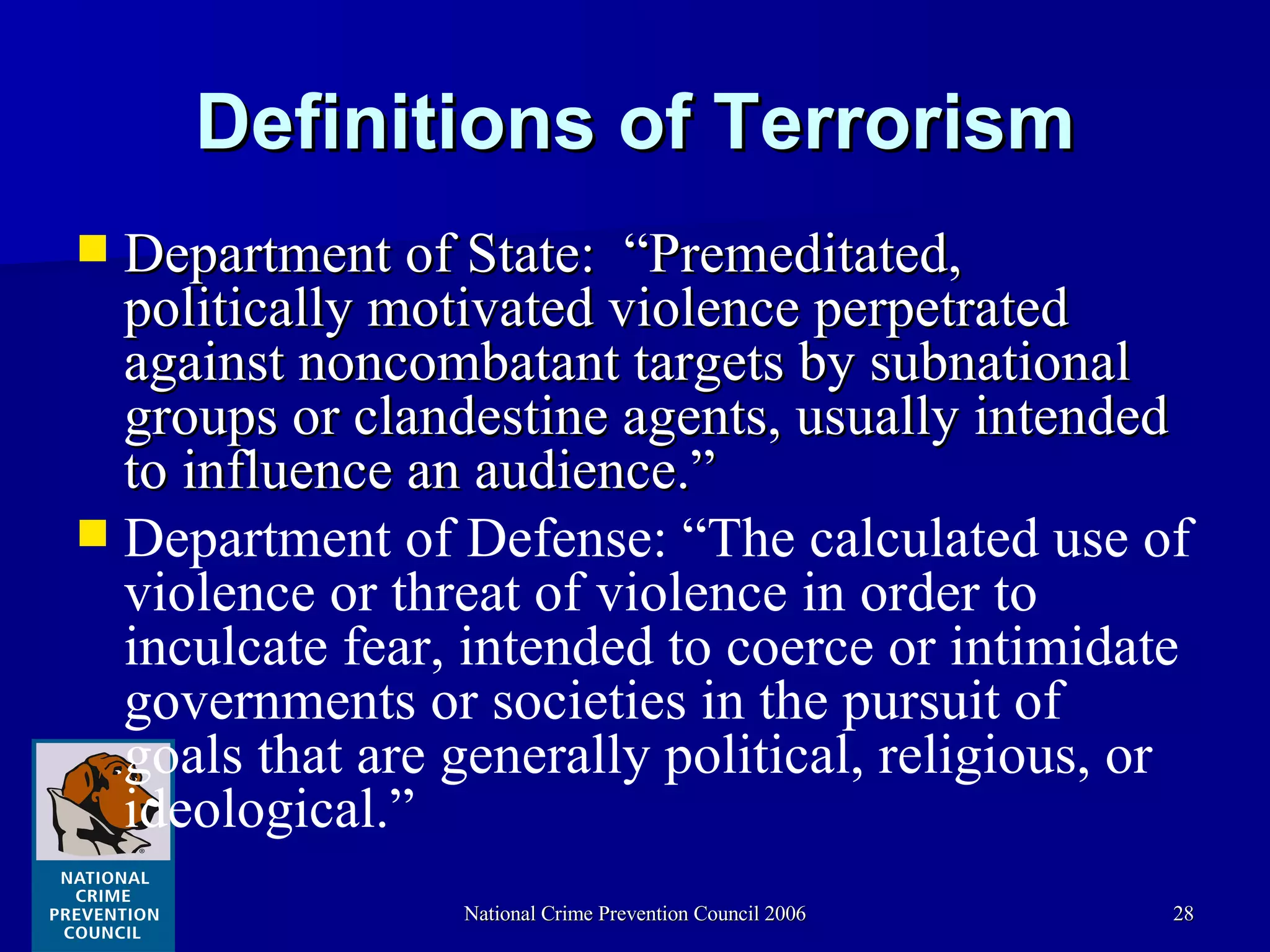 Definitions of Terrorism

Department of State: “Premeditated, politically motivated violence perpetrated against noncombatant targets by subnational groups or clandestine agents, usually intended to influence an audience.”

Department of Defense: “The calculated use of violence or threat of violence in order to inculcate fear, intended to coerce or intimidate governments or societies in the pursuit of goals that are generally political, religious, or ideological.”

NATIONAL CRIME PREVENTION COUNCIL

National Crime Prevention Council 2006

28